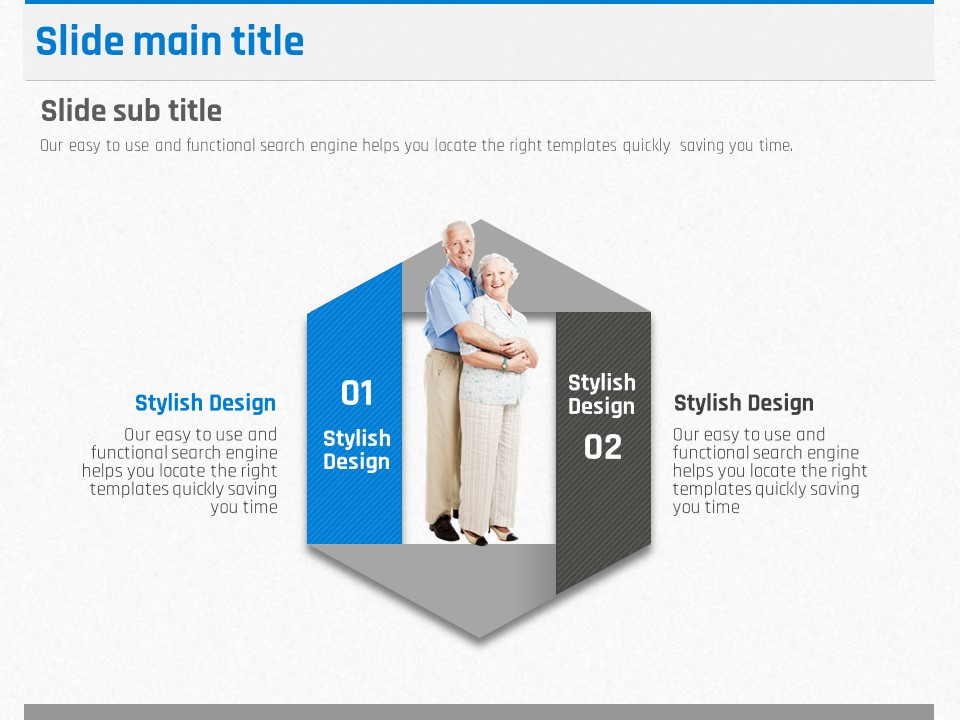 Slide main title

Slide sub title

Our easy to use and functional search engine helps you locate the right templates quickly saving you time.

Stylish Design

Our easy to use and functional search engine helps you locate the right templates quickly saving you time

01

Stylish Design

Stylish Design

02

Stylish Design

Our easy to use and functional search engine helps you locate the right templates quickly saving you time